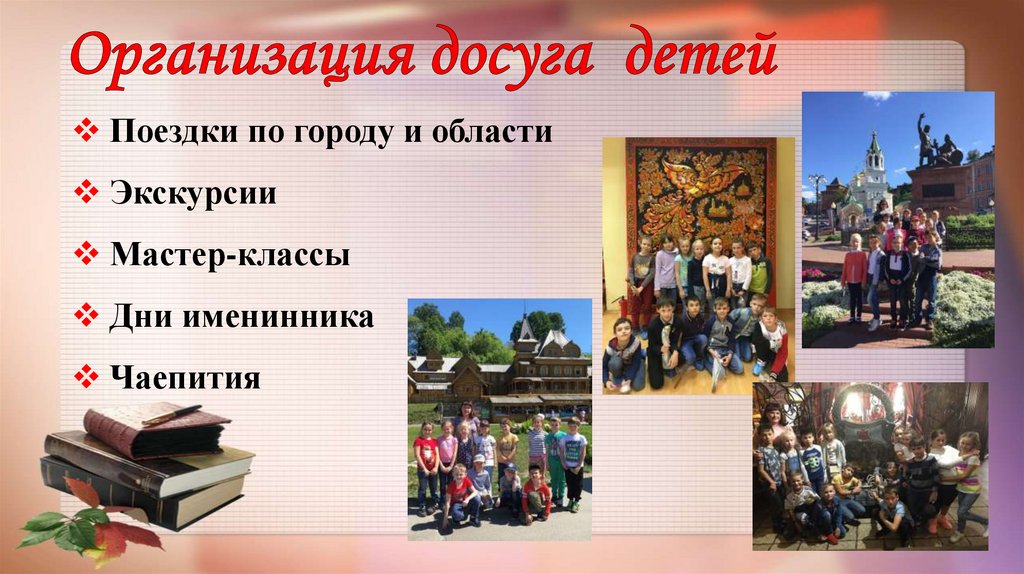 Организация досуга детей

❖ Поездки по городу и области
❖ Экскурсии
❖ Мастер-классы
❖ Дни именинника
❖ Чаепития